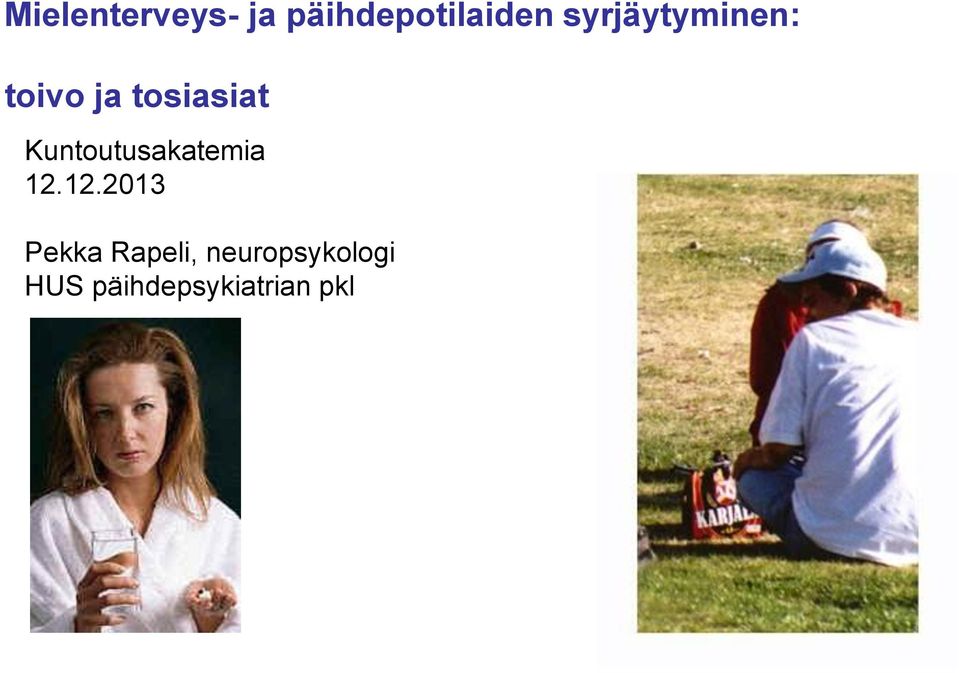 Mielenterveys- ja päihdepotilaiden syrjäytyminen:

toivo ja tosiasiat

Kuntoutusakatemia
12.12.2013

Pekka Rapeli, neuropsykologi
HUS päihdepsykiatrian pkl

KARJALA